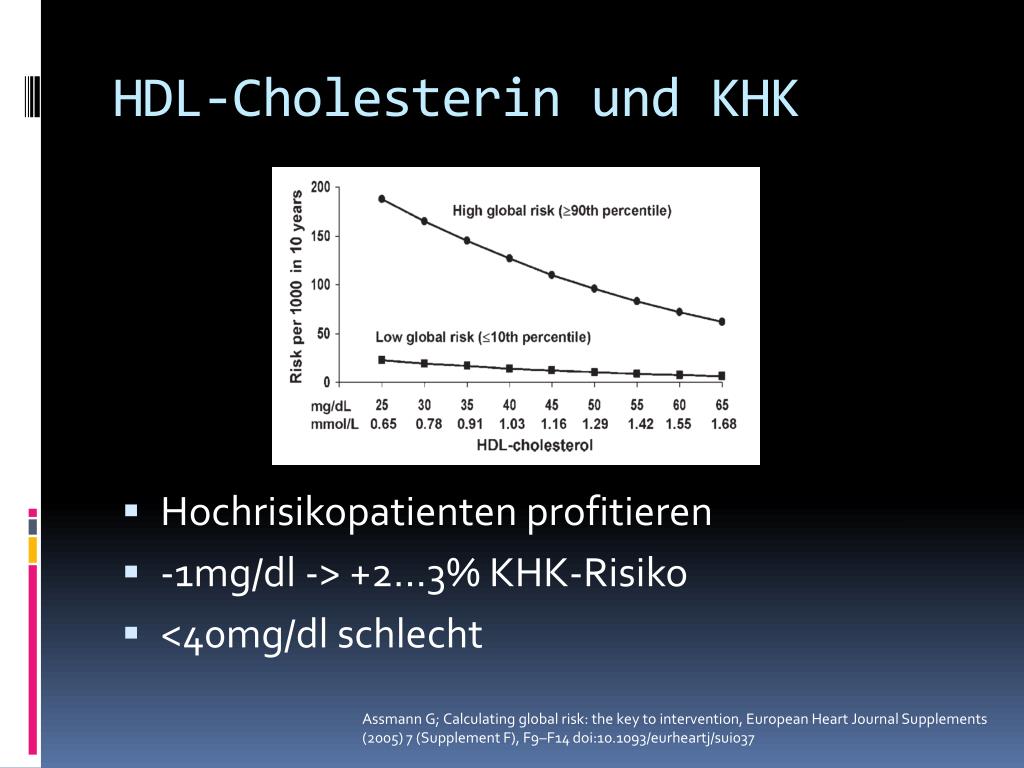 HDL-Cholesterin und KHK

Risk per 1000 in 10 years

200
150
100
50
0

High global risk (≥90th percentile)

Low global risk (≤10th percentile)

| mg/dL | 25 | 30 | 35 | 40 | 45 | 50 | 55 | 60 | 65 |
|---|---|---|---|---|---|---|---|---|---|
| mmol/L | 0.65 | 0.78 | 0.91 | 1.03 | 1.16 | 1.29 | 1.42 | 1.55 | 1.68 |

HDL-cholesterol

▪ Hochrisikopatienten profitieren
▪ -1mg/dl -> +2…3% KHK-Risiko
▪ <40mg/dl schlecht

Assmann G; Calculating global risk: the key to intervention, European Heart Journal Supplements (2005) 7 (Supplement F), F9–F14 doi:10.1093/eurheartj/sui037